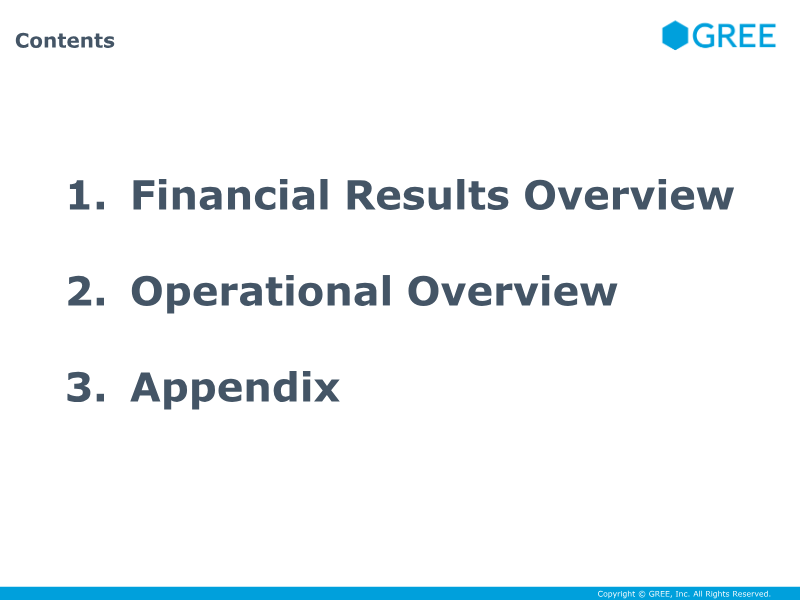 Contents

GREE

1. Financial Results Overview

2. Operational Overview

3. Appendix

Copyright © GREE, Inc. All Rights Reserved.